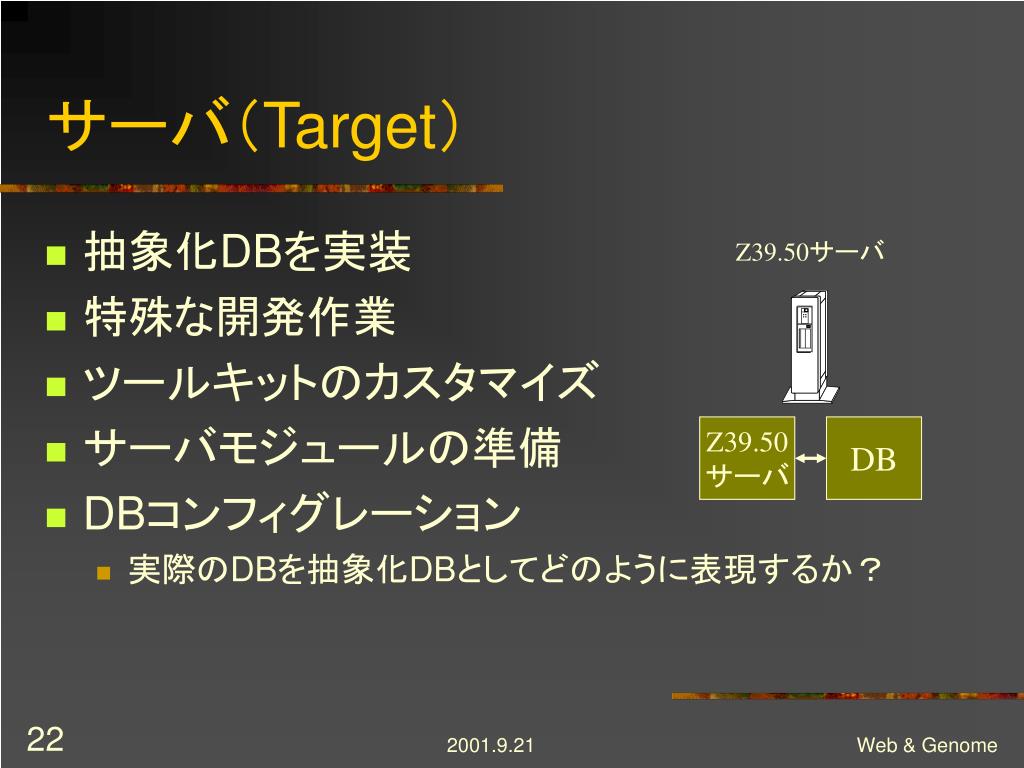 サーバ(Target)

- 抽象化DBを実装
- 特殊な開発作業
- ツールキットのカスタマイズ
- サーバモジュールの準備
- DBコンフィグレーション
  - 実際のDBを抽象化DBとしてどのように表現するか？

Z39.50サーバ

Z39.50 サーバ

DB

22

2001.9.21

Web & Genome